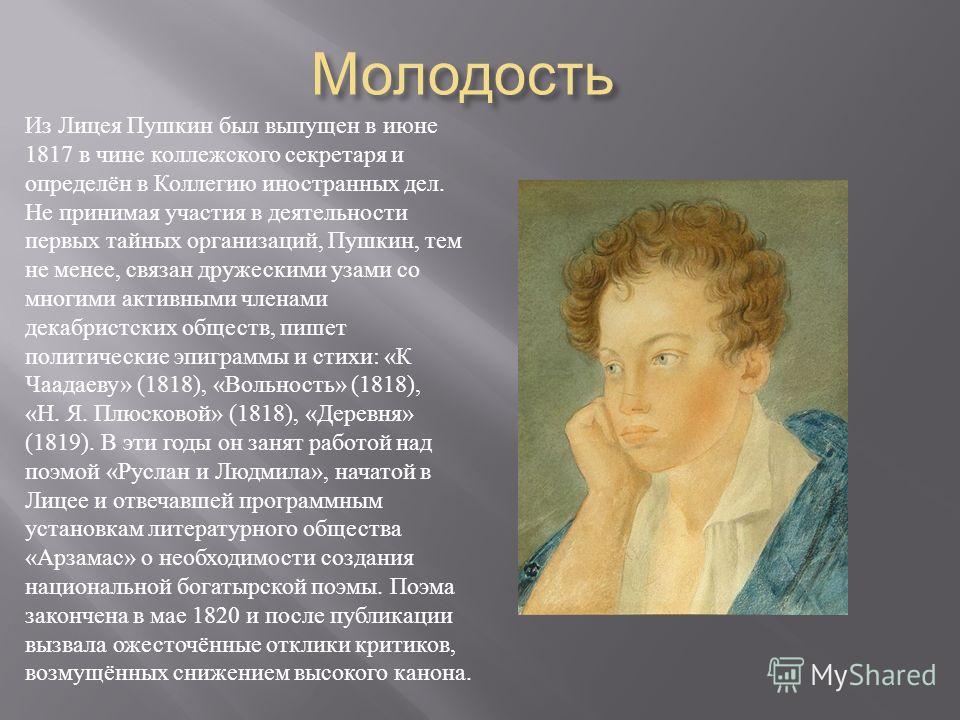 Молодость

Из Лицея Пушкин был выпущен в июне 1817 в чине коллежского секретаря и определён в Коллегию иностранных дел. Не принимая участия в деятельности первых тайных организаций, Пушкин, тем не менее, связан дружескими узами со многими активными членами декабристских обществ, пишет политические эпиграммы и стихи: «К Чаадаеву» (1818), «Вольность» (1818), «Н. Я. Плюсковой» (1818), «Деревня» (1819). В эти годы он занят работой над поэмой «Руслан и Людмила», начатой в Лицее и отвечавшей программным установкам литературного общества «Арзамас» о необходимости создания национальной богатырской поэмы. Поэма закончена в мае 1820 и после публикации вызвала ожесточённые отклики критиков, возмущённых снижением высокого канона.

MyShared